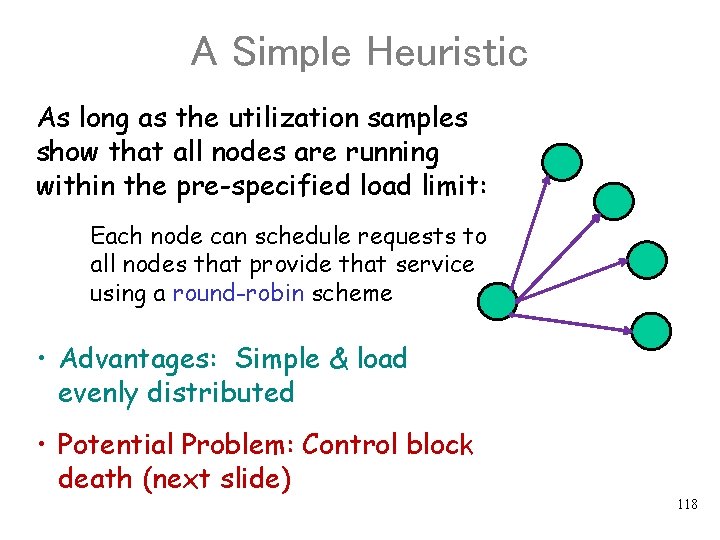 A Simple Heuristic

As long as the utilization samples show that all nodes are running within the pre-specified load limit:

Each node can schedule requests to all nodes that provide that service using a round-robin scheme

• Advantages: Simple & load evenly distributed

• Potential Problem: Control block death (next slide)

118